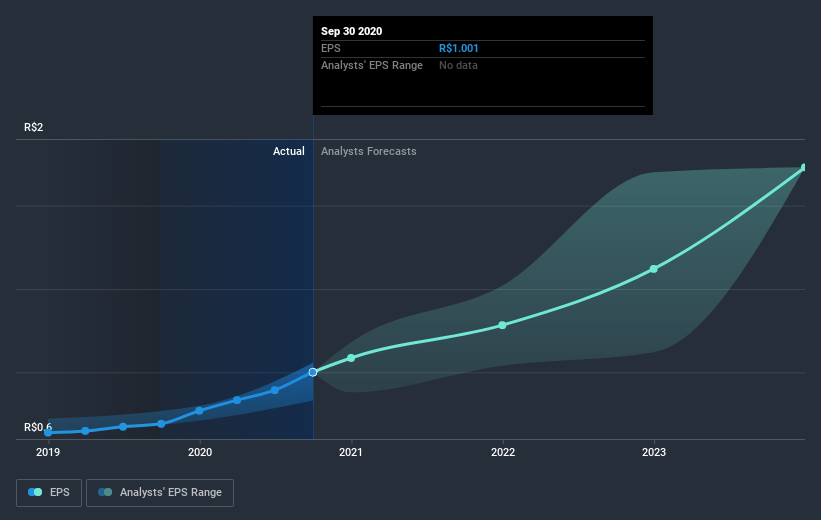 Sep 30 2020
EPS R$1.001
Analysts' EPS Range No data

R$2

Actual Analysts Forecasts

R$0.6

2019 2020 2021 2022 2023

EPS Analysts' EPS Range